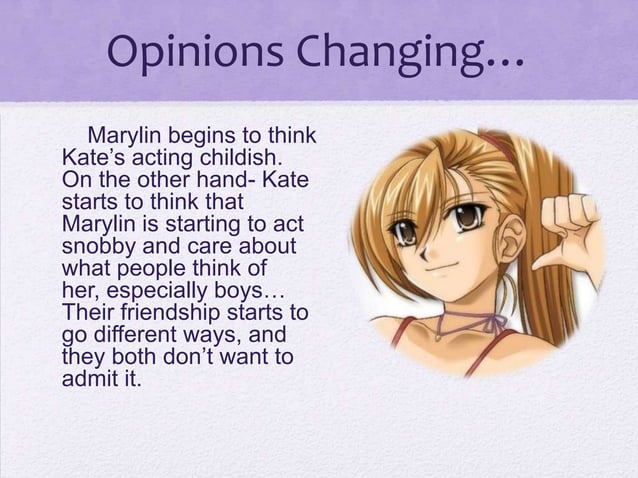 Opinions Changing…

Marylin begins to think Kate's acting childish. On the other hand- Kate starts to think that Marylin is starting to act snobby and care about what people think of her, especially boys… Their friendship starts to go different ways, and they both don't want to admit it.